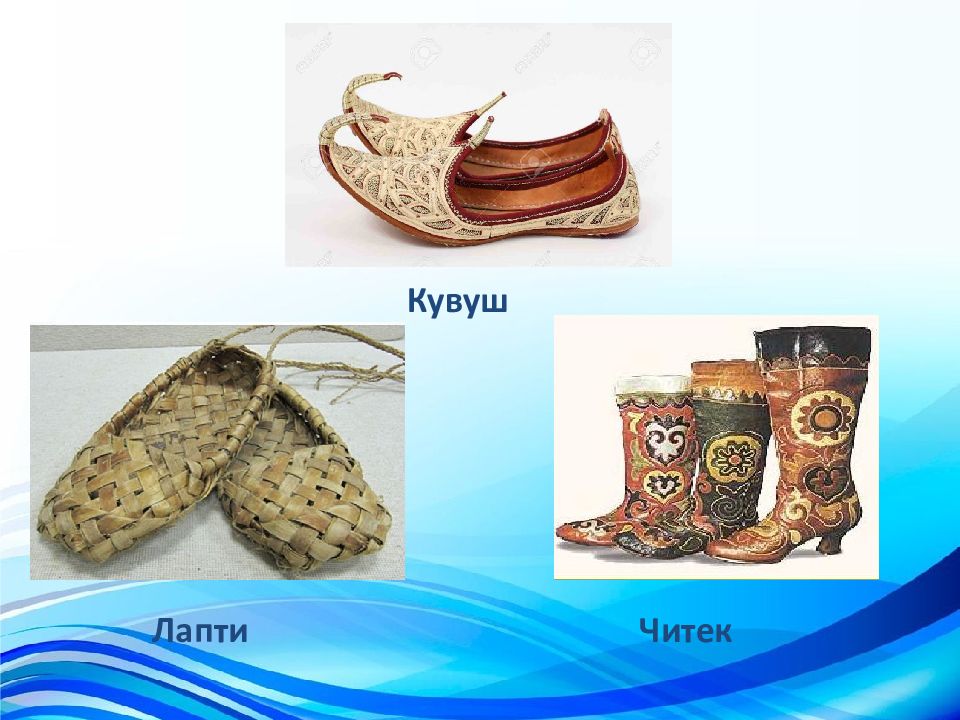 Кувуш

Лапти

Читек